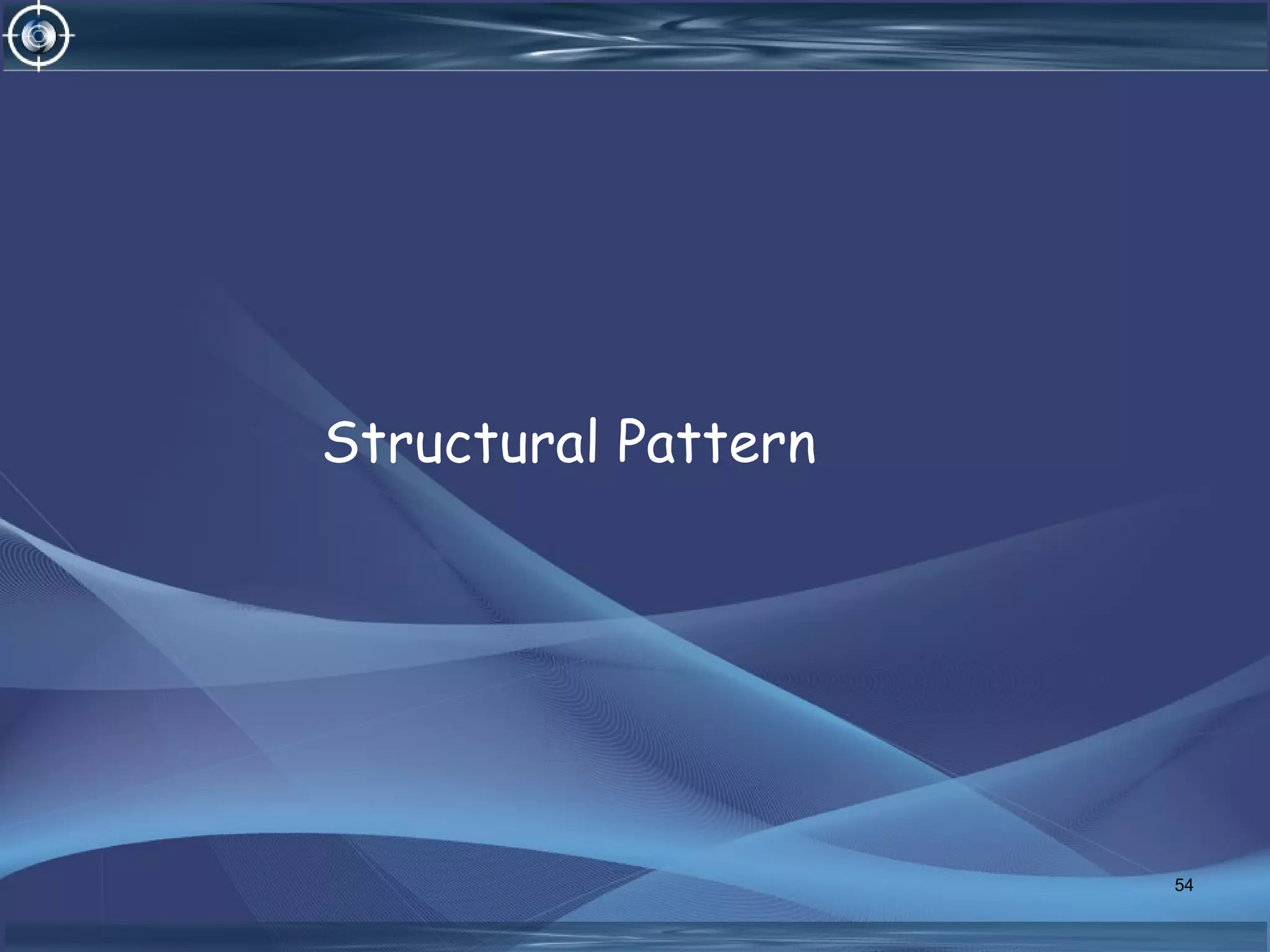 Structural Pattern

54